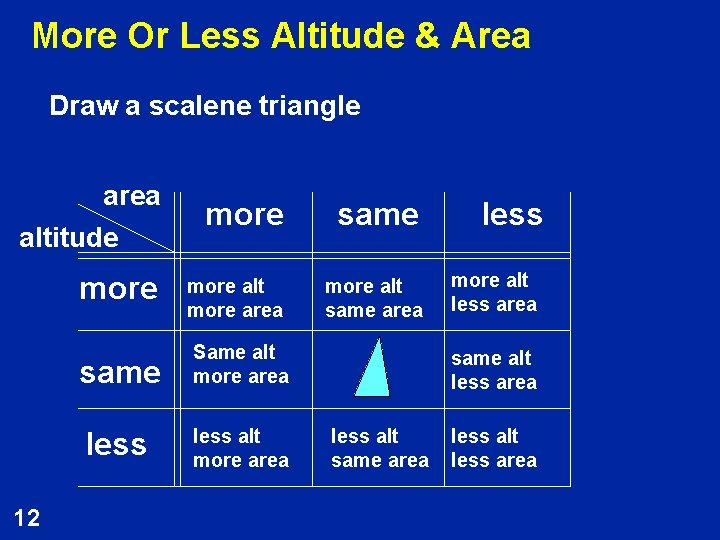 More Or Less Altitude & Area

Draw a scalene triangle

| area / altitude | more | same | less |
|---|---|---|---|
| more | more alt more area | more alt same area | more alt less area |
| same | Same alt more area | | same alt less area |
| less | less alt more area | less alt same area | less alt less area |

12